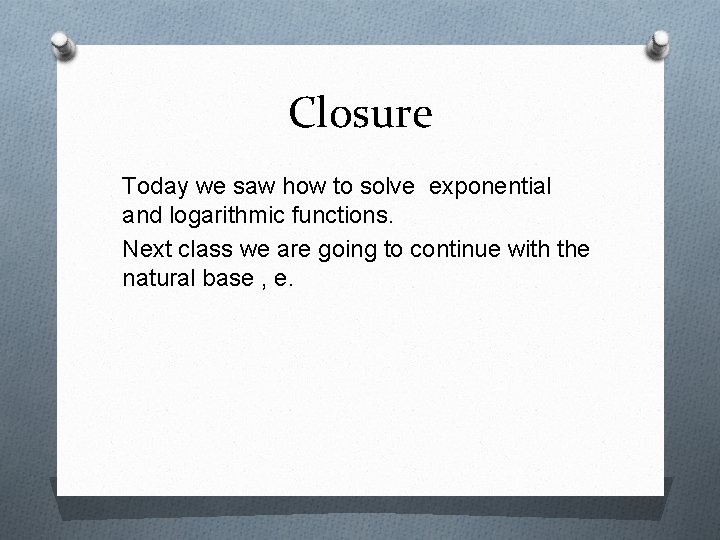 Closure

Today we saw how to solve  exponential and logarithmic functions.

Next class we are going to continue with the natural base , e.